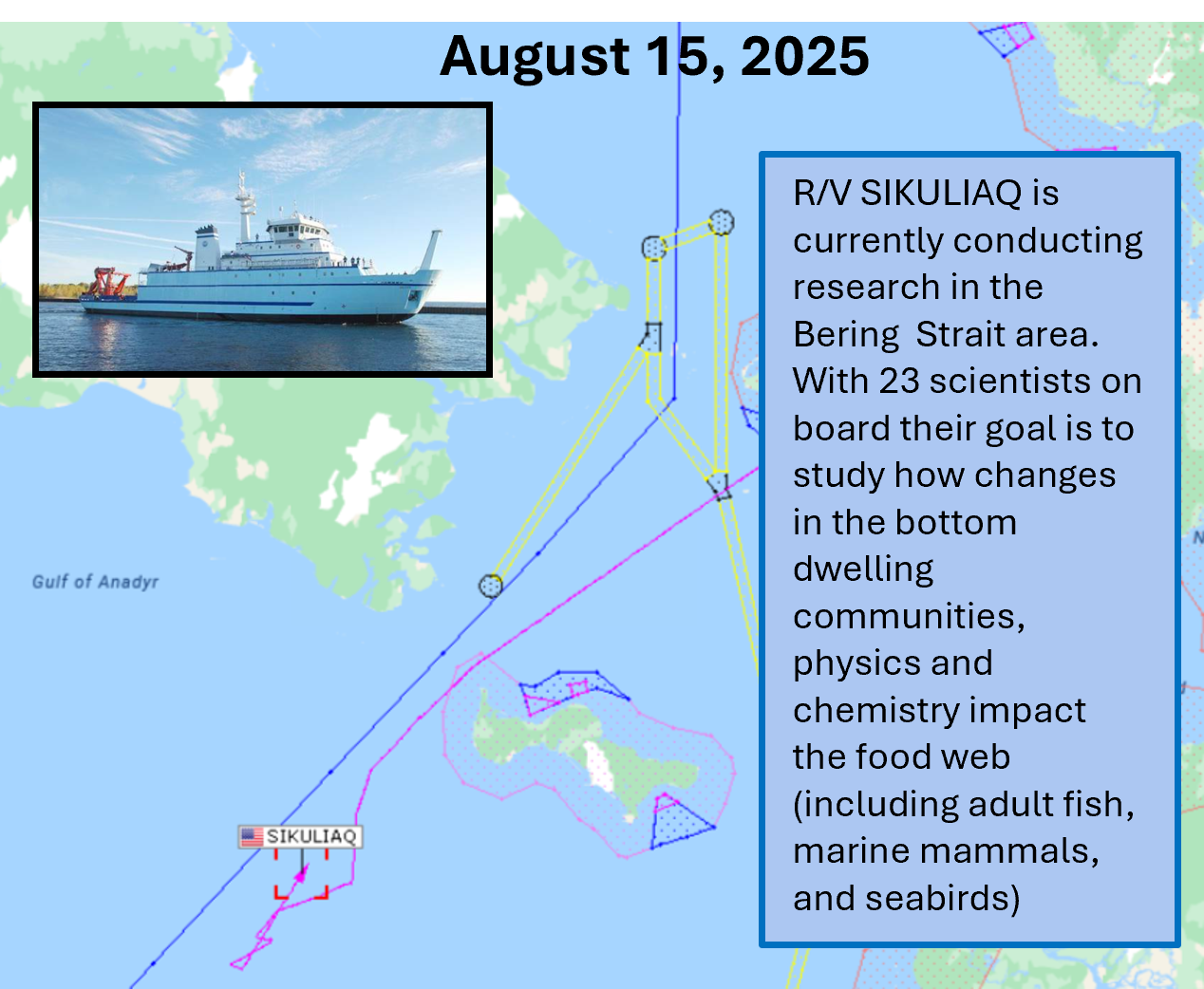 August 15, 2025

R/V SIKULIAQ is currently conducting research in the Bering  Strait area. With 23 scientists on board their goal is to study how changes in the bottom dwelling communities, physics and chemistry impact the food web (including adult fish, marine mammals, and seabirds)

Gulf of Anadyr

SIKULIAQ